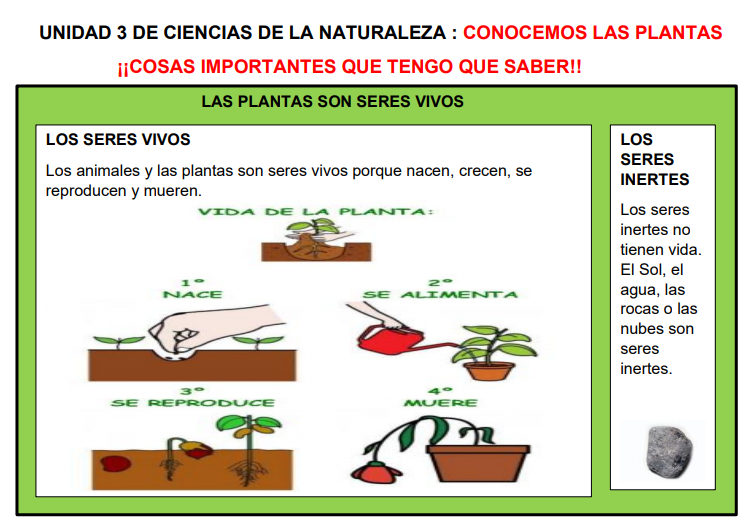 UNIDAD 3 DE CIENCIAS DE LA NATURALEZA : CONOCEMOS LAS PLANTAS

¡¡COSAS IMPORTANTES QUE TENGO QUE SABER!!

LAS PLANTAS SON SERES VIVOS

LOS SERES VIVOS

Los animales y las plantas son seres vivos porque nacen, crecen, se reproducen y mueren.

VIDA DE LA PLANTA:

1º
NACE

2º
SE ALIMENTA

3º
SE REPRODUCE

4º
MUERE

LOS SERES INERTES

Los seres inertes no tienen vida. El Sol, el agua, las rocas o las nubes son seres inertes.